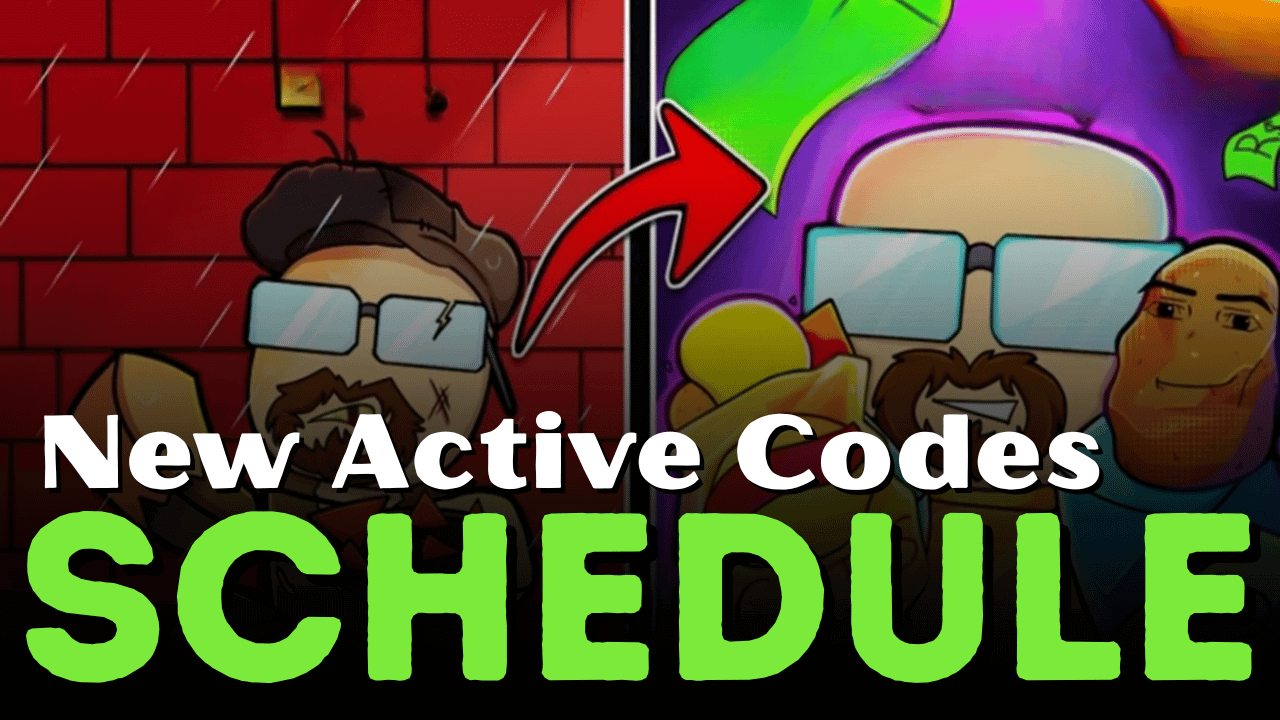 New Active Codes
SCHEDULE